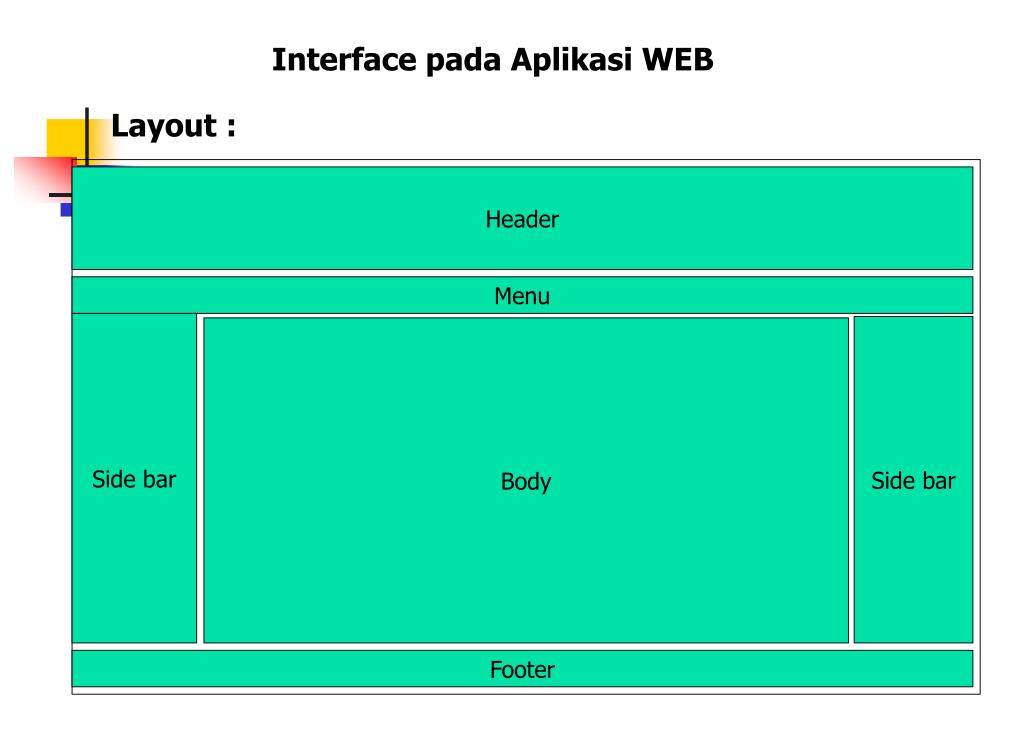 Interface pada Aplikasi WEB

Layout :

Header

Menu

Side bar

Body

Side bar

Footer